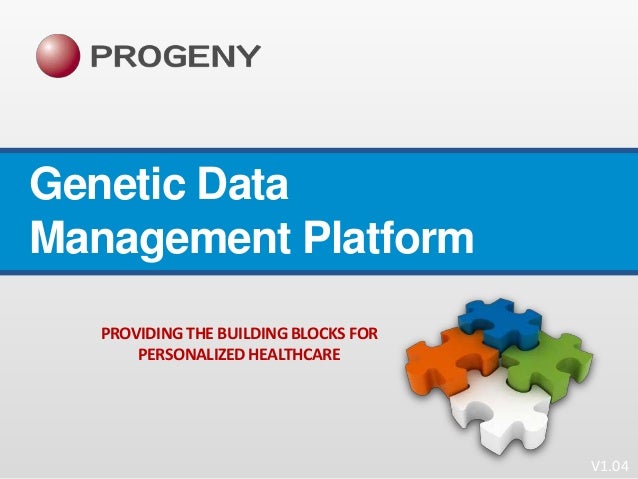 PROGENY

Genetic Data Management Platform

PROVIDING THE BUILDING BLOCKS FOR PERSONALIZED HEALTHCARE

V1.04